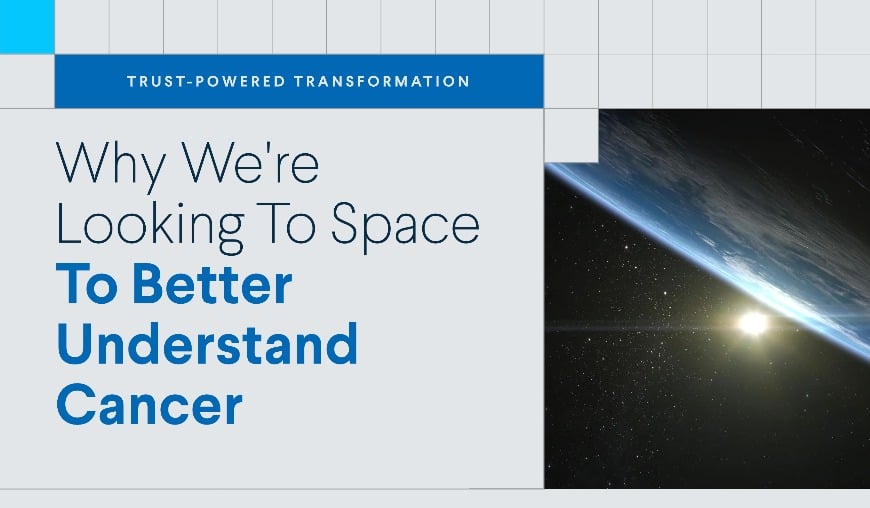 TRUST-POWERED TRANSFORMATION

Why We're Looking To Space To Better Understand Cancer